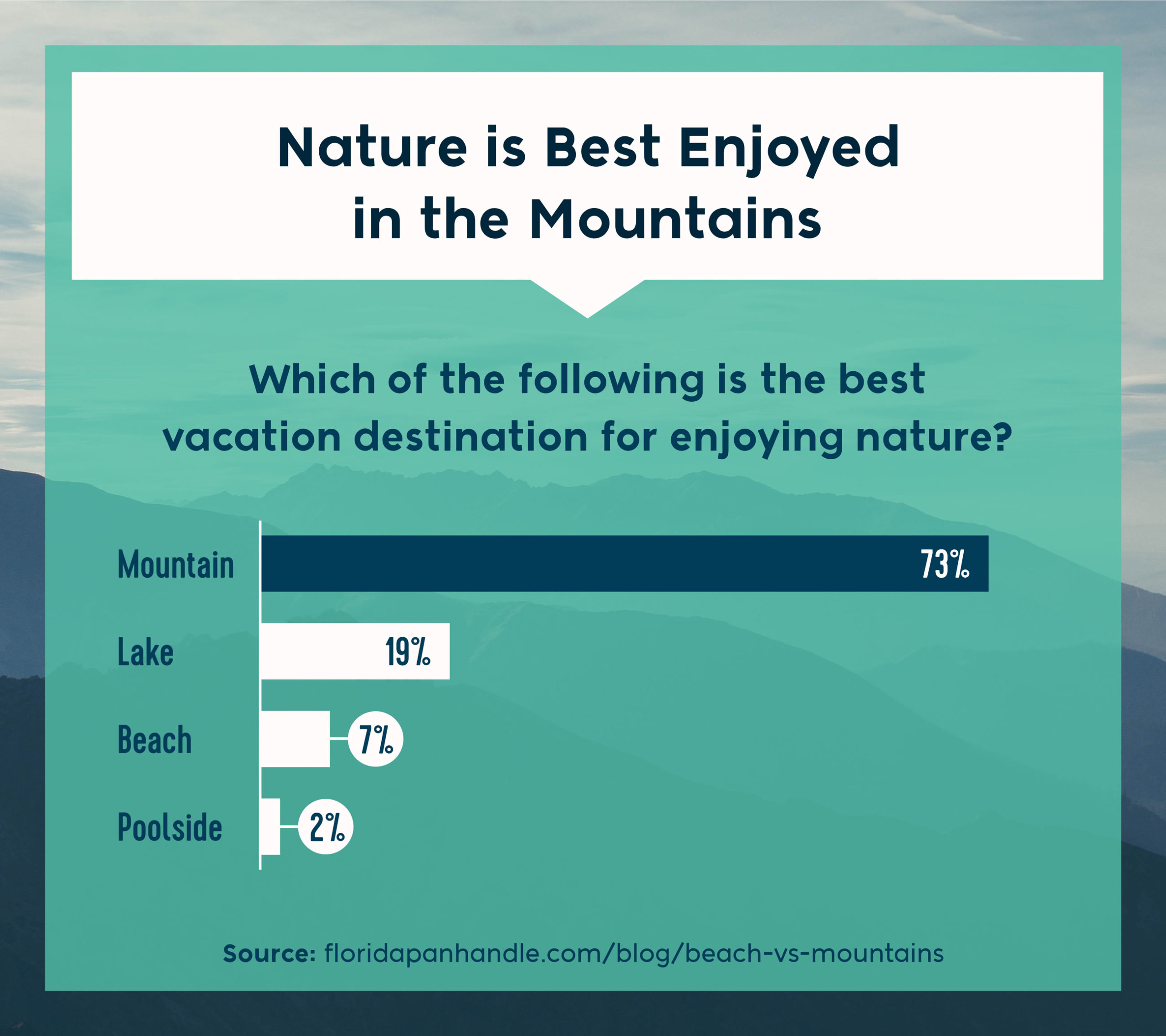 Nature is Best Enjoyed in the Mountains

Which of the following is the best vacation destination for enjoying nature?

Mountain 73%

Lake 19%

Beach 7%

Poolside 2%

Source: floridapanhandle.com/blog/beach-vs-mountains